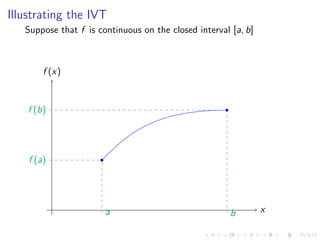 Illustrating the IVT

Suppose that $f$ is continuous on the closed interval $[a, b]$

$f(x)$

$f(b)$

$f(a)$

$a$

$b$

$x$